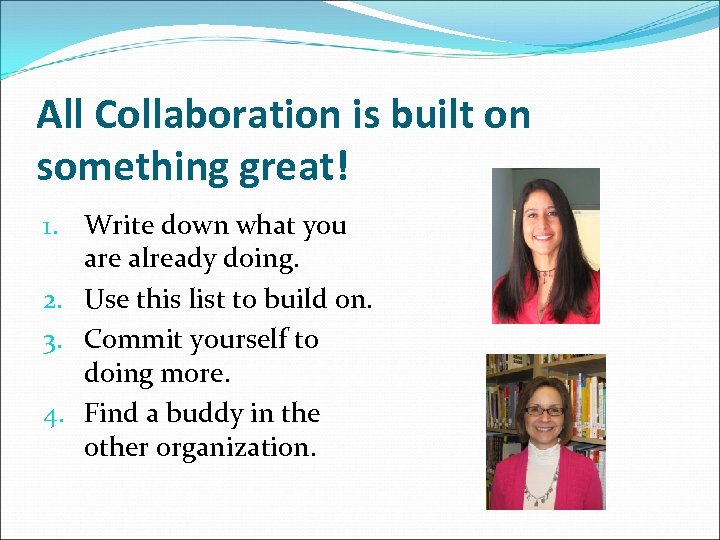 All Collaboration is built on something great!

1. Write down what you are already doing.
2. Use this list to build on.
3. Commit yourself to doing more.
4. Find a buddy in the other organization.